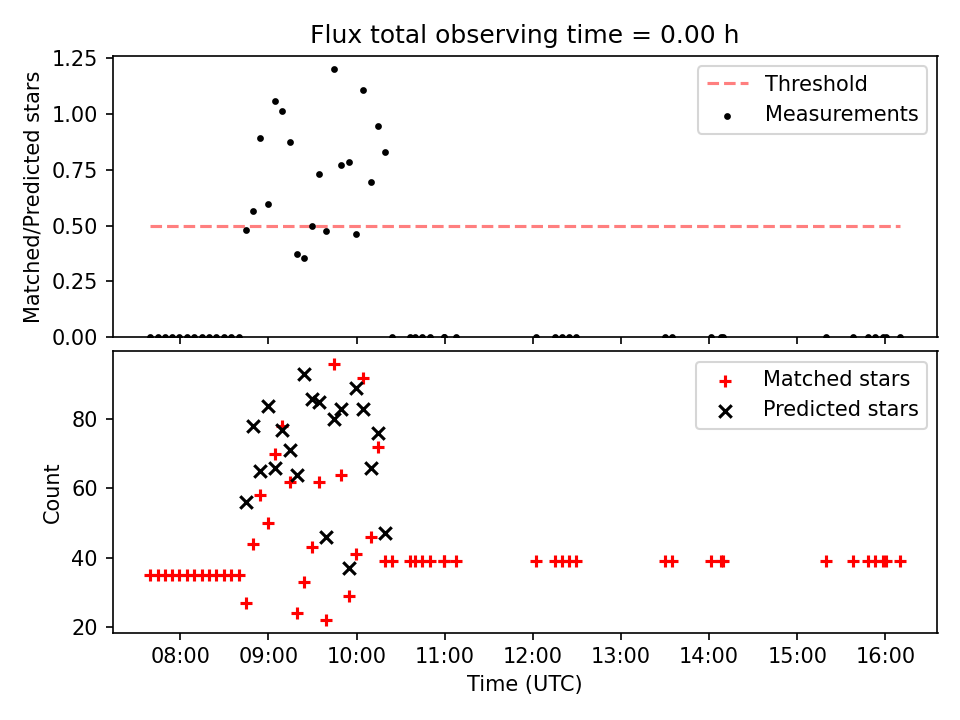 Flux total observing time = 0.00 h

Matched/Predicted stars

1.25
1.00
0.75
0.50
0.25
0.00

Threshold
Measurements

Count

80
60
40
20

Matched stars
Predicted stars

08:00
09:00
10:00
11:00
12:00
13:00
14:00
15:00
16:00

Time (UTC)